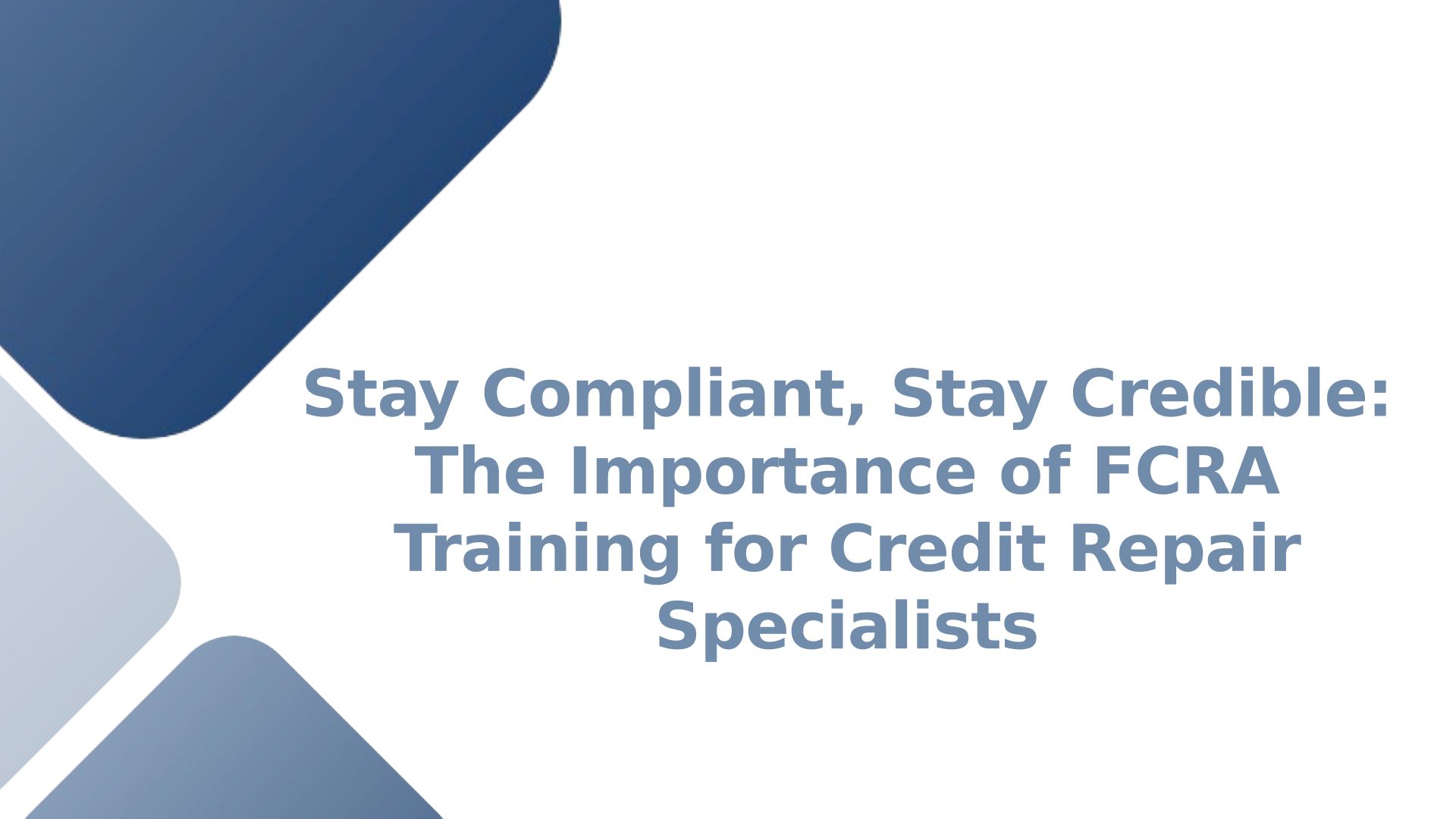 Stay Compliant, Stay Credible: The Importance of FCRA Training for Credit Repair Specialists